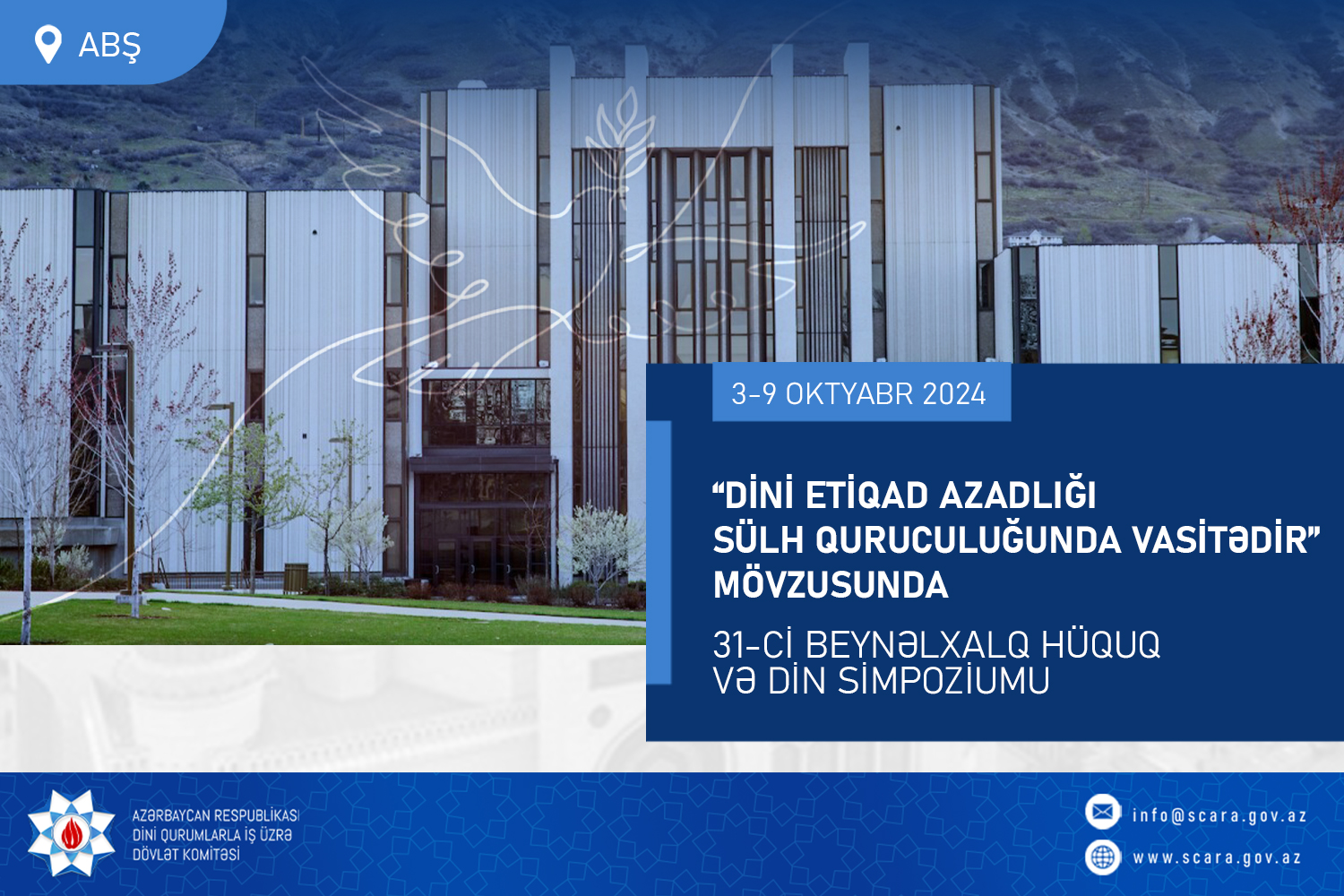 ABŞ

3-9 OKTYABR 2024

“DİNİ ETİQAD AZADLIĞI SÜLH QURUCULUĞUNDA VASİTƏDİR” MÖVZUSUNDA

31-Cİ BEYNƏLXALQ HÜQUQ VƏ DİN SİMPOZİUMU

AZƏRBAYCAN RESPUBLİKASI DİNİ QURUMLARLA İŞ ÜZRƏ DÖVLƏT KOMİTƏSİ

info@scara.gov.az
www.scara.gov.az